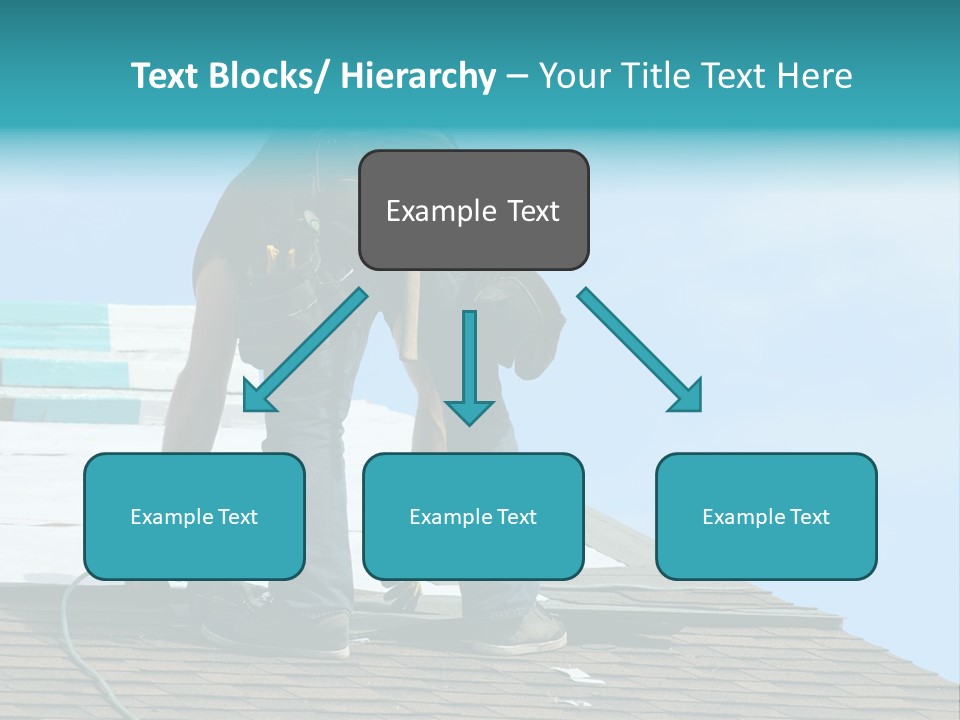 Text Blocks/ Hierarchy – Your Title Text Here

Example Text

Example Text

Example Text

Example Text